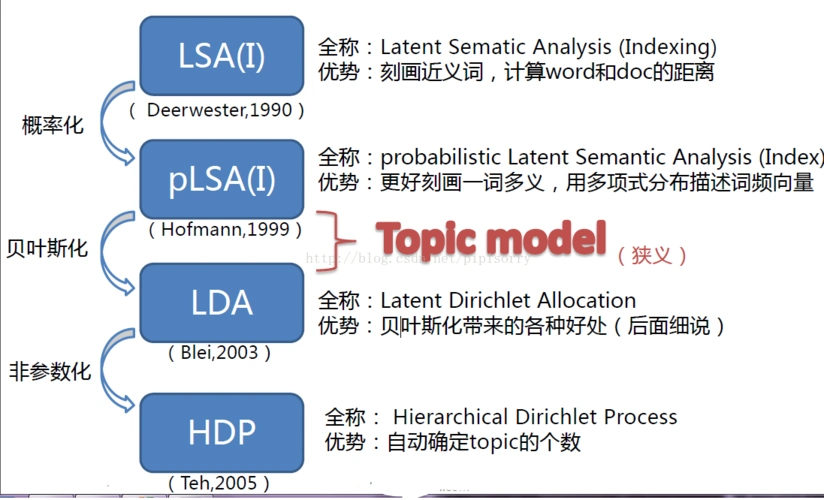 LSA(I)

全称：Latent Sematic Analysis (Indexing)
优势：刻画近义词，计算word和doc的距离

( Deerwester,1990 )

概率化

pLSA(I)

全称：probabilistic Latent Semantic Analysis (Index)
优势：更好刻画一词多义，用多项式分布描述词频向量

( Hofmann,1999 )

Topic model （狭义）

http://blog.csdn.net/pipisorry

贝叶斯化

LDA

全称：Latent Dirichlet Allocation
优势：贝叶斯化带来的各种好处（后面细说）

( Blei,2003 )

非参数化

HDP

全称： Hierarchical Dirichlet Process
优势：自动确定topic的个数

( Teh,2005 )